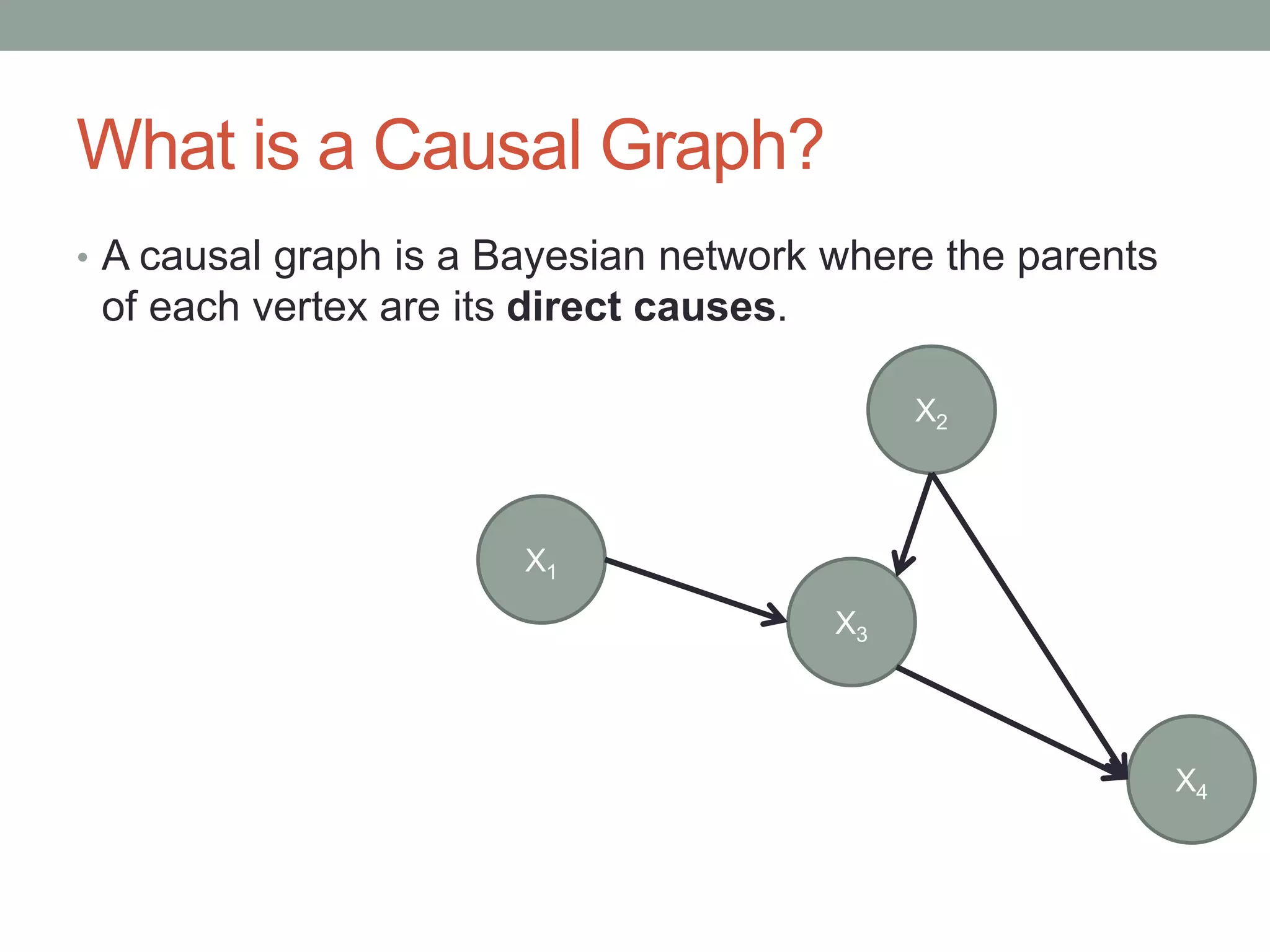 What is a Causal Graph?

• A causal graph is a Bayesian network where the parents of each vertex are its **direct causes**.

$X_2$

$X_1$

$X_3$

$X_4$